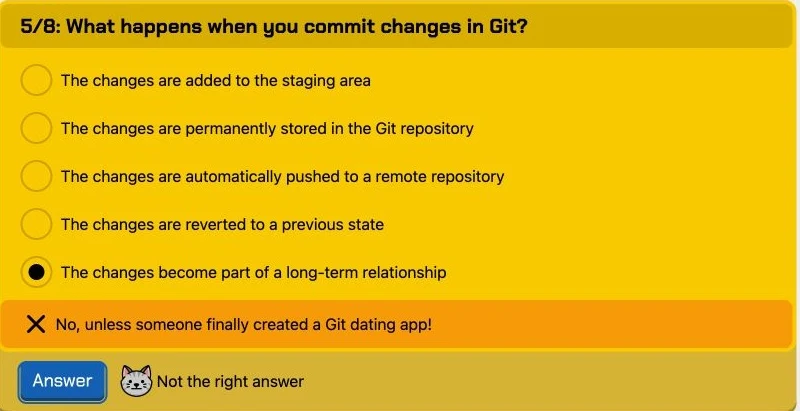 5/8: What happens when you commit changes in Git?

The changes are added to the staging area

The changes are permanently stored in the Git repository

The changes are automatically pushed to a remote repository

The changes are reverted to a previous state

The changes become part of a long-term relationship

✕ No, unless someone finally created a Git dating app!

Answer

Not the right answer